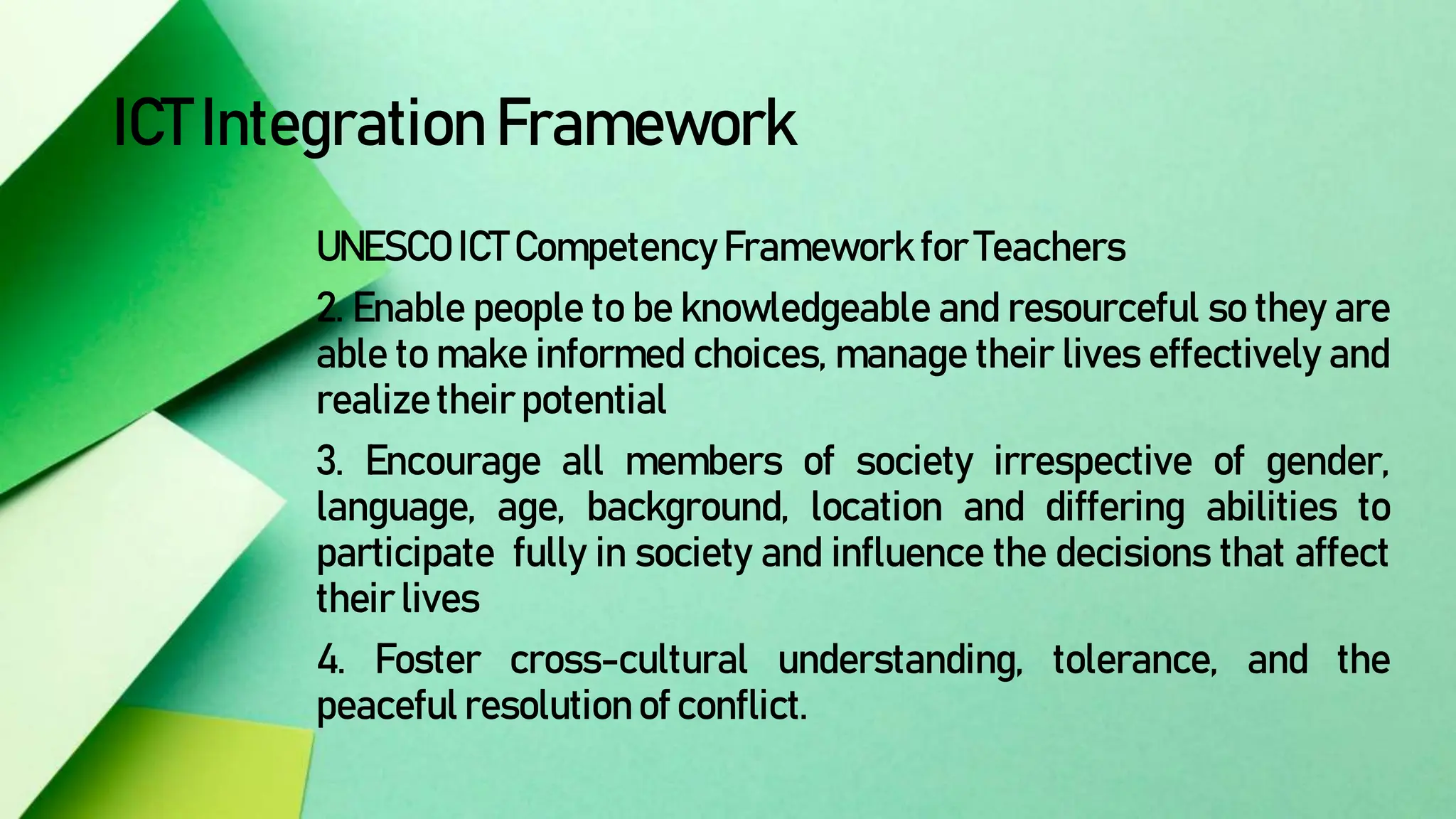 ICT Integration Framework

UNESCO ICT Competency Framework for Teachers

2. Enable people to be knowledgeable and resourceful so they are able to make informed choices, manage their lives effectively and realize their potential

3. Encourage all members of society irrespective of gender, language, age, background, location and differing abilities to participate fully in society and influence the decisions that affect their lives

4. Foster cross-cultural understanding, tolerance, and the peaceful resolution of conflict.